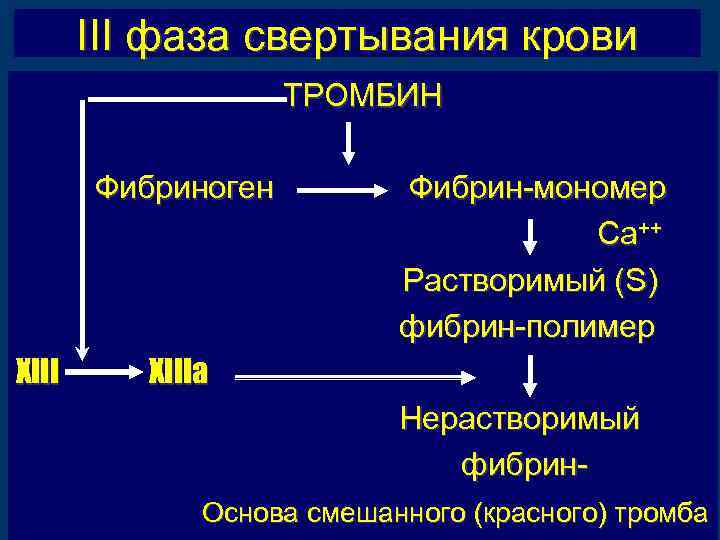 III фаза свертывания крови

ТРОМБИН

Фибриноген

Фибрин-мономер

$Ca^{++}$

Растворимый (S) фибрин-полимер

XIII

XIIIa

Нерастворимый фибрин-

Основа смешанного (красного) тромба